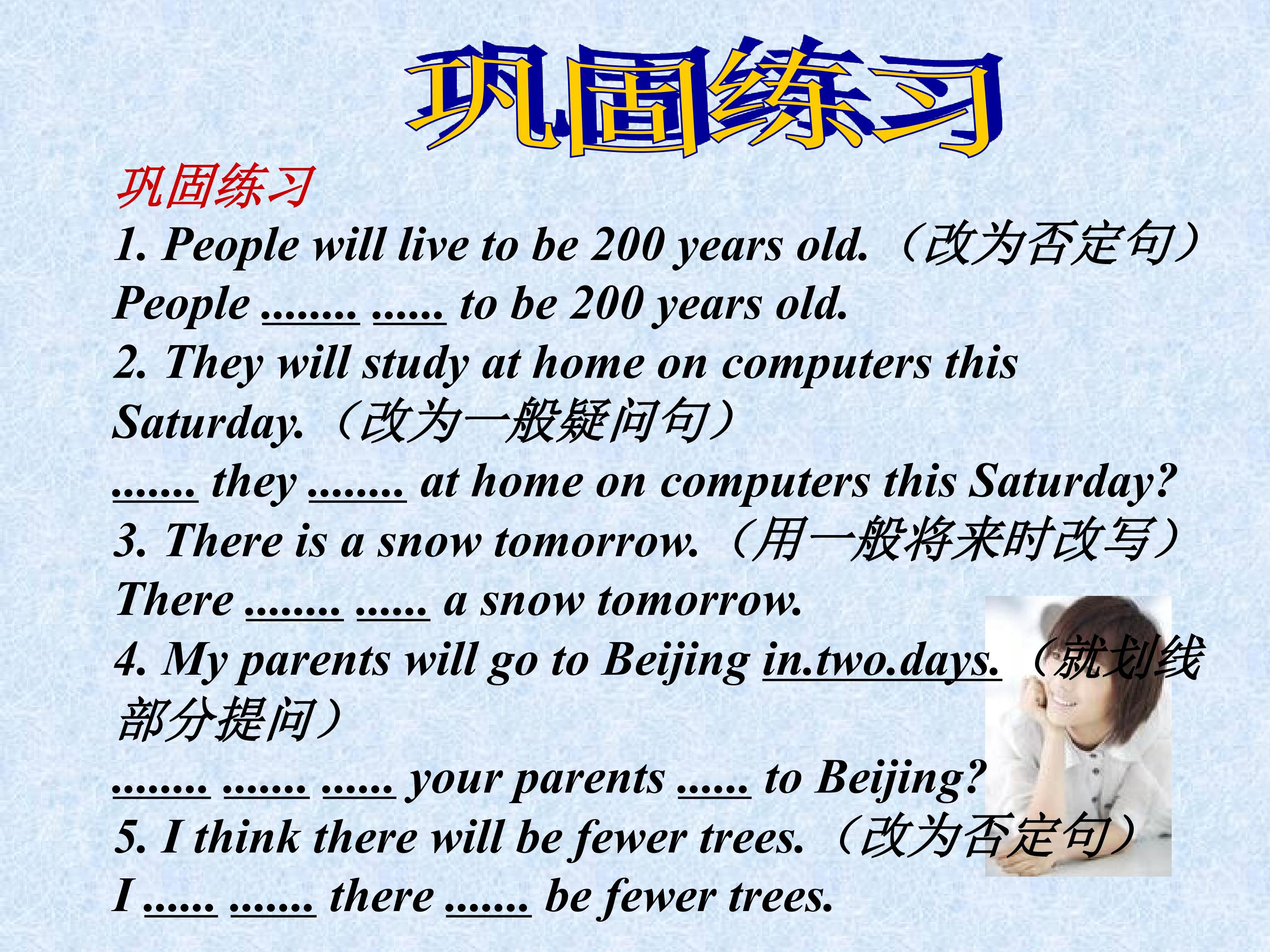 巩固练习

巩固练习
1. People will live to be 200 years old.（改为否定句）
People ........ ...... to be 200 years old.
2. They will study at home on computers this Saturday.（改为一般疑问句）
....... they ........ at home on computers this Saturday?
3. There is a snow tomorrow.（用一般将来时改写）
There ........ ...... a snow tomorrow.
4. My parents will go to Beijing in.two.days.（就划线部分提问）
........ ....... ...... your parents ...... to Beijing?
5. I think there will be fewer trees.（改为否定句）
I ...... ....... there ....... be fewer trees.